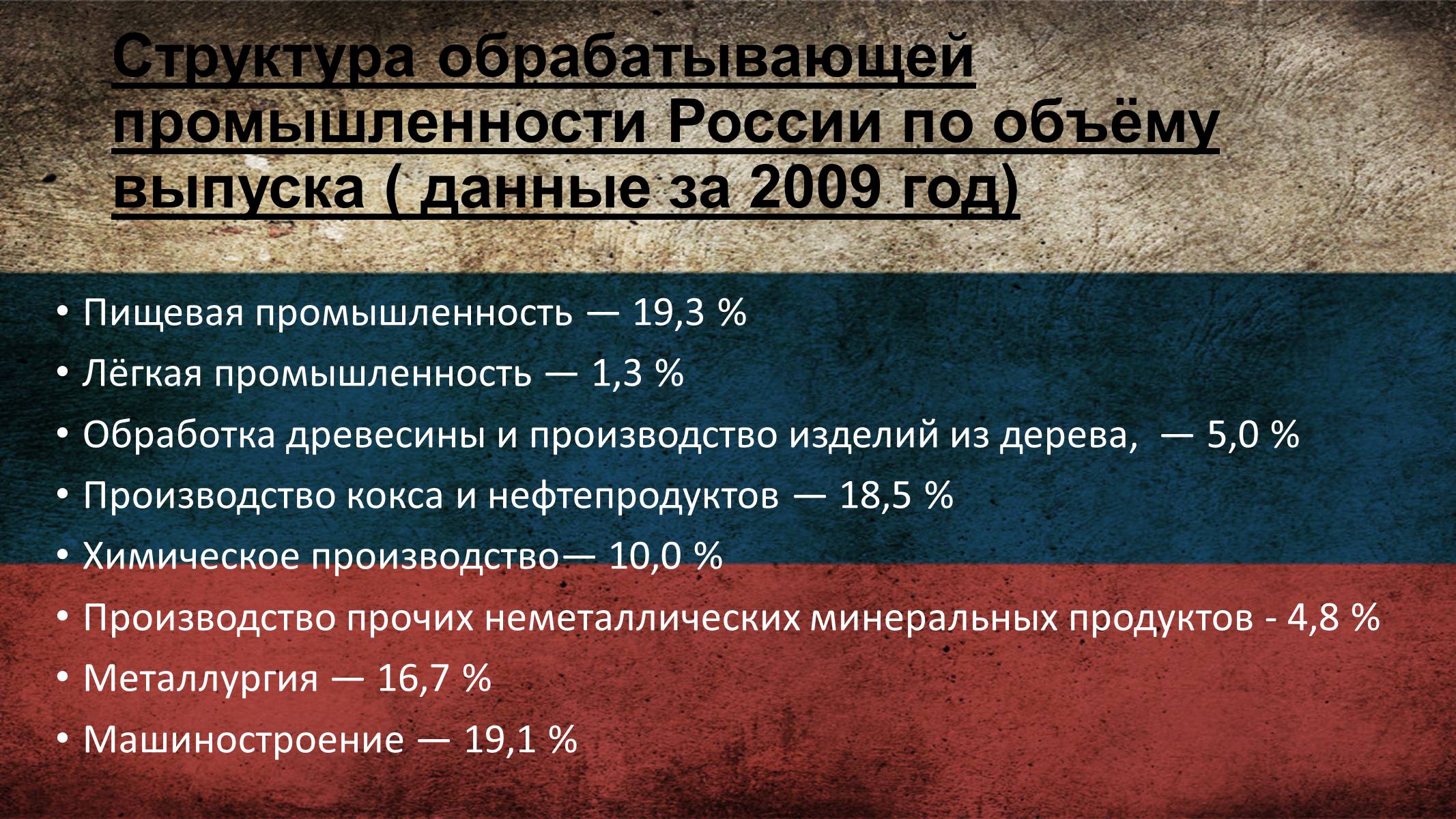 Структура обрабатывающей промышленности России по объёму выпуска ( данные за 2009 год)

• Пищевая промышленность — 19,3 %
• Лёгкая промышленность — 1,3 %
• Обработка древесины и производство изделий из дерева,  — 5,0 %
• Производство кокса и нефтепродуктов — 18,5 %
• Химическое производство— 10,0 %
• Производство прочих неметаллических минеральных продуктов - 4,8 %
• Металлургия — 16,7 %
• Машиностроение — 19,1 %